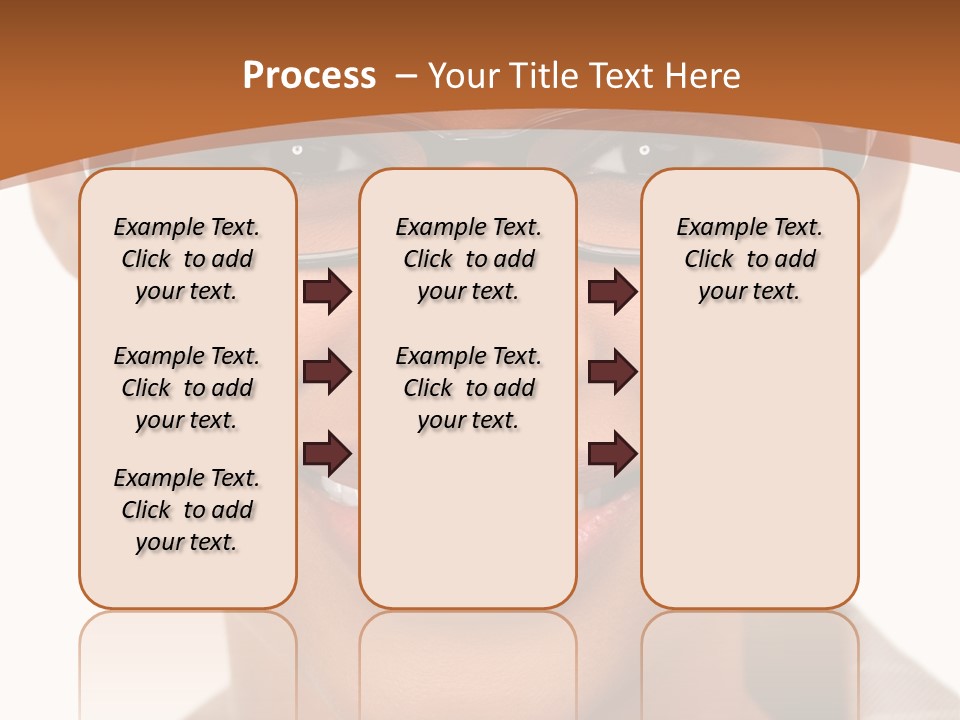 Process – Your Title Text Here

Example Text. Click to add your text.

Example Text. Click to add your text.

Example Text. Click to add your text.

Example Text. Click to add your text.

Example Text. Click to add your text.

Example Text. Click to add your text.